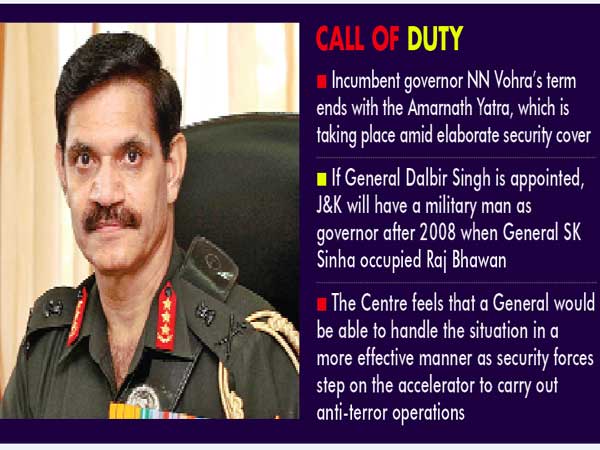 CALL OF DUTY

■ Incumbent governor NN Vohra's term ends with the Amarnath Yatra, which is taking place amid elaborate security cover

■ If General Dalbir Singh is appointed, J&K will have a military man as governor after 2008 when General SK Sinha occupied Raj Bhawan

■ The Centre feels that a General would be able to handle the situation in a more effective manner as security forces step on the accelerator to carry out anti-terror operations